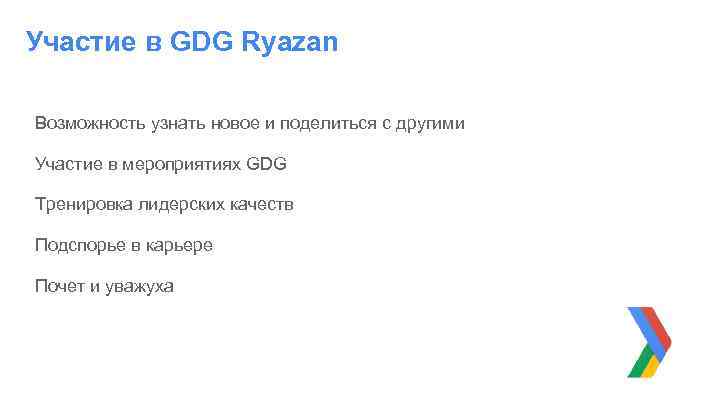 Участие в GDG Ryazan

Возможность узнать новое и поделиться с другими

Участие в мероприятиях GDG

Тренировка лидерских качеств

Подспорье в карьере

Почет и уважуха